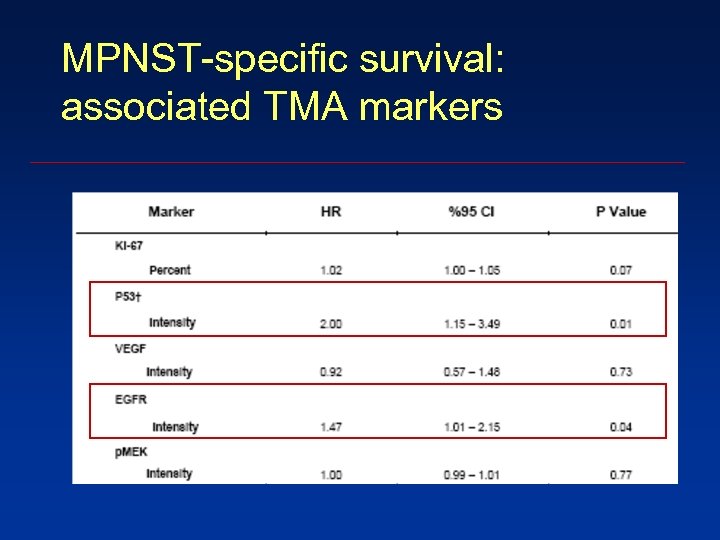 MPNST-specific survival: associated TMA markers

| Marker | HR | %95 CI | P Value |
|---|---|---|---|
| KI-67 | | | |
| Percent | 1.02 | 1.00 – 1.05 | 0.07 |
| P53† | | | |
| Intensity | 2.00 | 1.15 – 3.49 | 0.01 |
| VEGF | | | |
| Intensity | 0.92 | 0.57 – 1.48 | 0.73 |
| EGFR | | | |
| Intensity | 1.47 | 1.01 – 2.15 | 0.04 |
| pMEK | | | |
| Intensity | 1.00 | 0.99 – 1.01 | 0.77 |